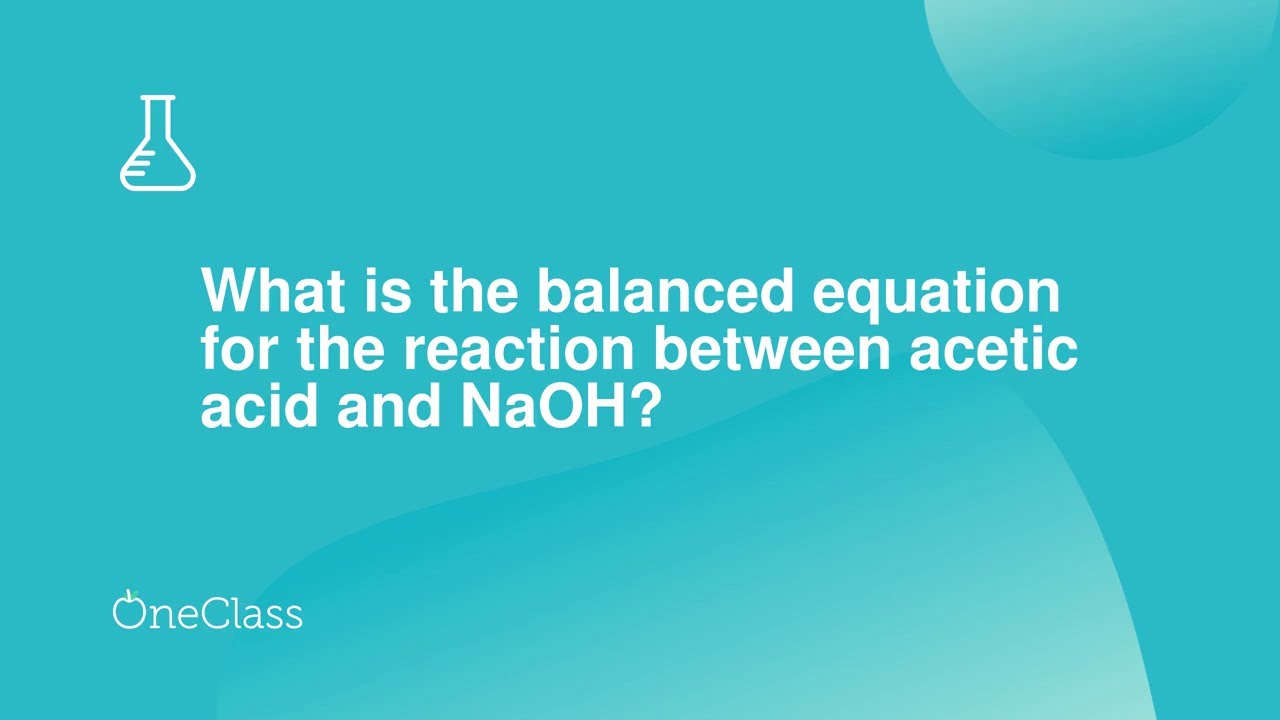 What is the balanced equation for the reaction between acetic acid and NaOH?

OneClass